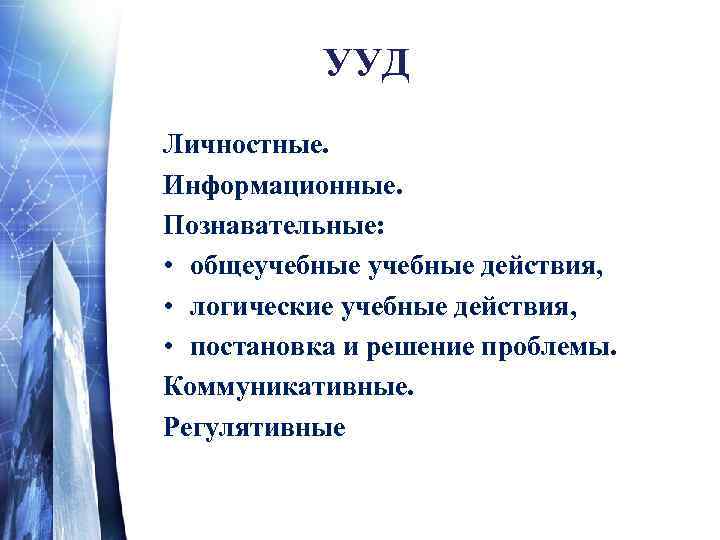 УУД

Личностные.
Информационные.
Познавательные:
• общеучебные учебные действия,
• логические учебные действия,
• постановка и решение проблемы.
Коммуникативные.
Регулятивные